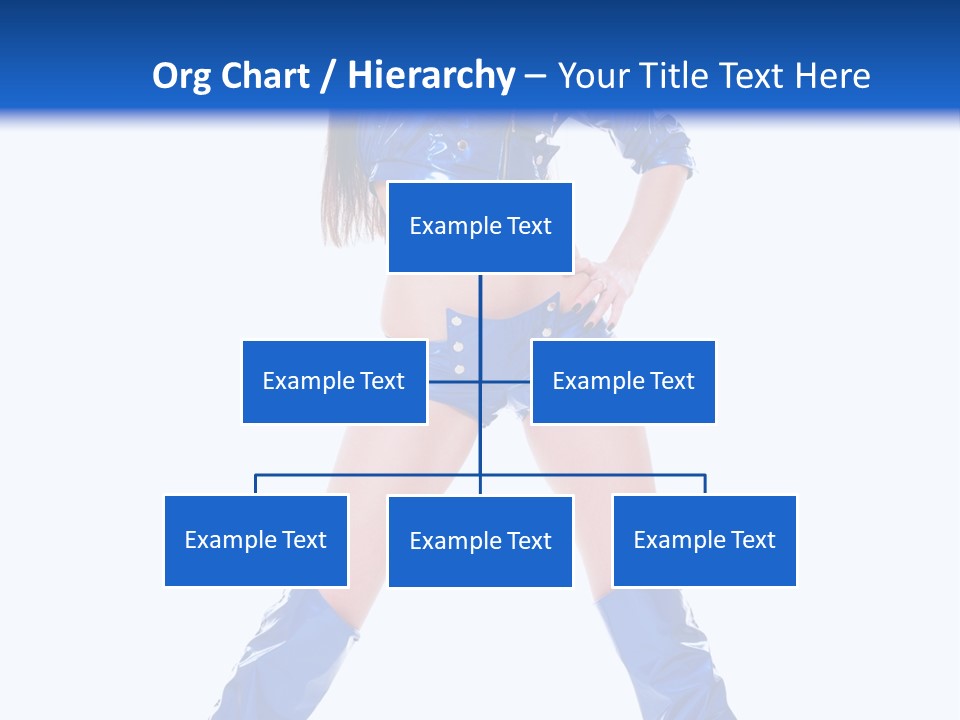 Org Chart / Hierarchy – Your Title Text Here

Example Text

Example Text

Example Text

Example Text

Example Text

Example Text